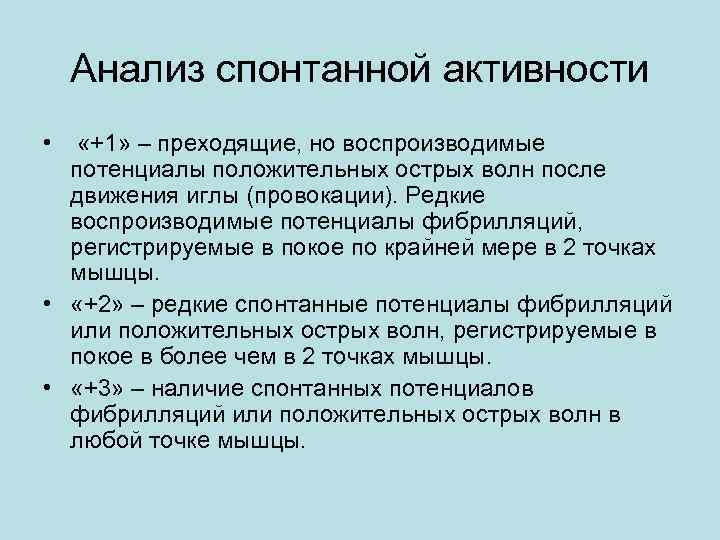 Анализ спонтанной активности

• «+1» – преходящие, но воспроизводимые потенциалы положительных острых волн после движения иглы (провокации). Редкие воспроизводимые потенциалы фибрилляций, регистрируемые в покое по крайней мере в 2 точках мышцы.

• «+2» – редкие спонтанные потенциалы фибрилляций или положительных острых волн, регистрируемые в покое в более чем в 2 точках мышцы.

• «+3» – наличие спонтанных потенциалов фибрилляций или положительных острых волн в любой точке мышцы.